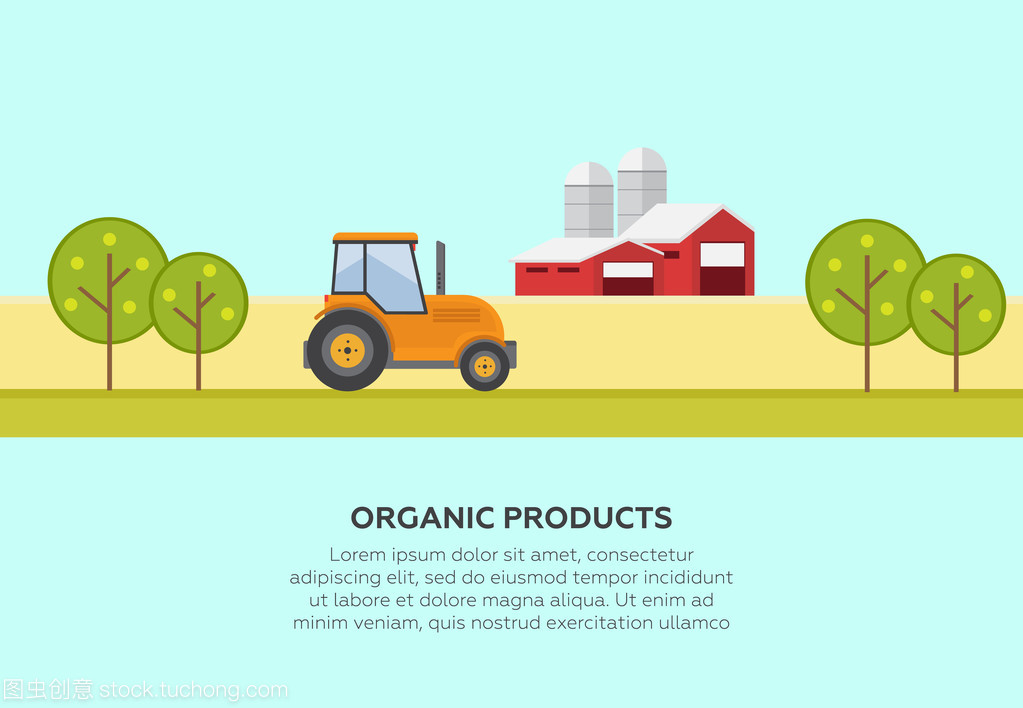 ORGANIC PRODUCTS

Lorem ipsum dolor sit amet, consectetur adipiscing elit, sed do eiusmod tempor incididunt ut labore et dolore magna aliqua. Ut enim ad minim veniam, quis nostrud exercitation ullamco

图虫创意 stock.tuchong.com